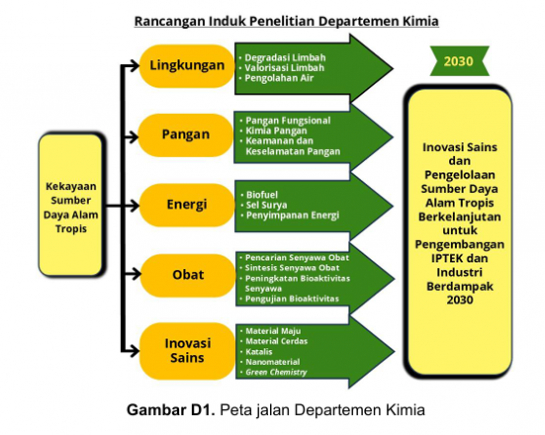 Rancangan Induk Penelitian Departemen Kimia

Kekayaan Sumber Daya Alam Tropis

Lingkungan
• Degradasi Limbah
• Valorisasi Limbah
• Pengolahan Air

Pangan
• Pangan Fungsional
• Kimia Pangan
• Keamanan dan Keselamatan Pangan

Energi
• Biofuel
• Sel Surya
• Penyimpanan Energi

Obat
• Pencarian Senyawa Obat
• Sintesis Senyawa Obat
• Peningkatan Bioaktivitas Senyawa
• Pengujian Bioaktivitas

Inovasi Sains
• Material Maju
• Material Cerdas
• Katalis
• Nanomaterial
• Green Chemistry

2030

Inovasi Sains dan Pengelolaan Sumber Daya Alam Tropis Berkelanjutan untuk Pengembangan IPTEK dan Industri Berdampak 2030

Gambar D1. Peta jalan Departemen Kimia